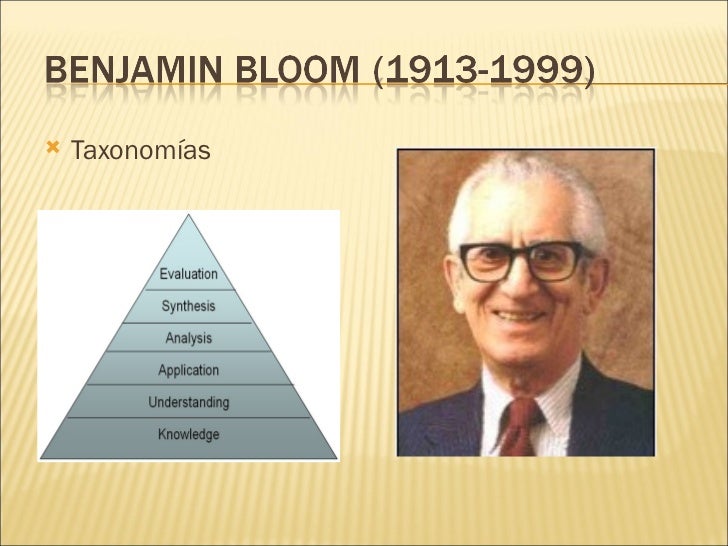 BENJAMIN BLOOM (1913-1999)

Taxonomías

Evaluation
Synthesis
Analysis
Application
Understanding
Knowledge